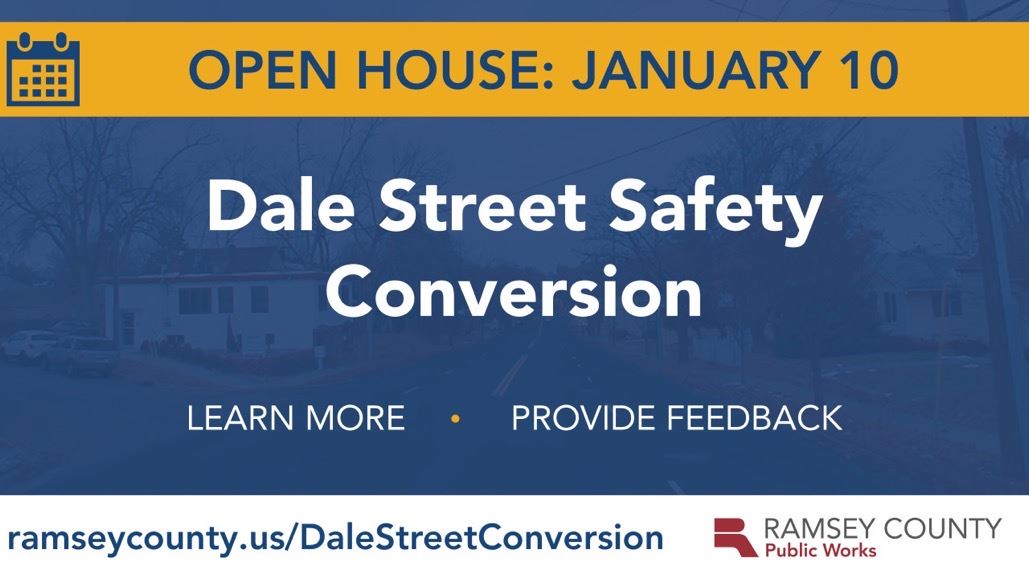 OPEN HOUSE: JANUARY 10

Dale Street Safety Conversion

LEARN MORE • PROVIDE FEEDBACK

ramseycounty.us/DaleStreetConversion

RAMSEY COUNTY
Public Works